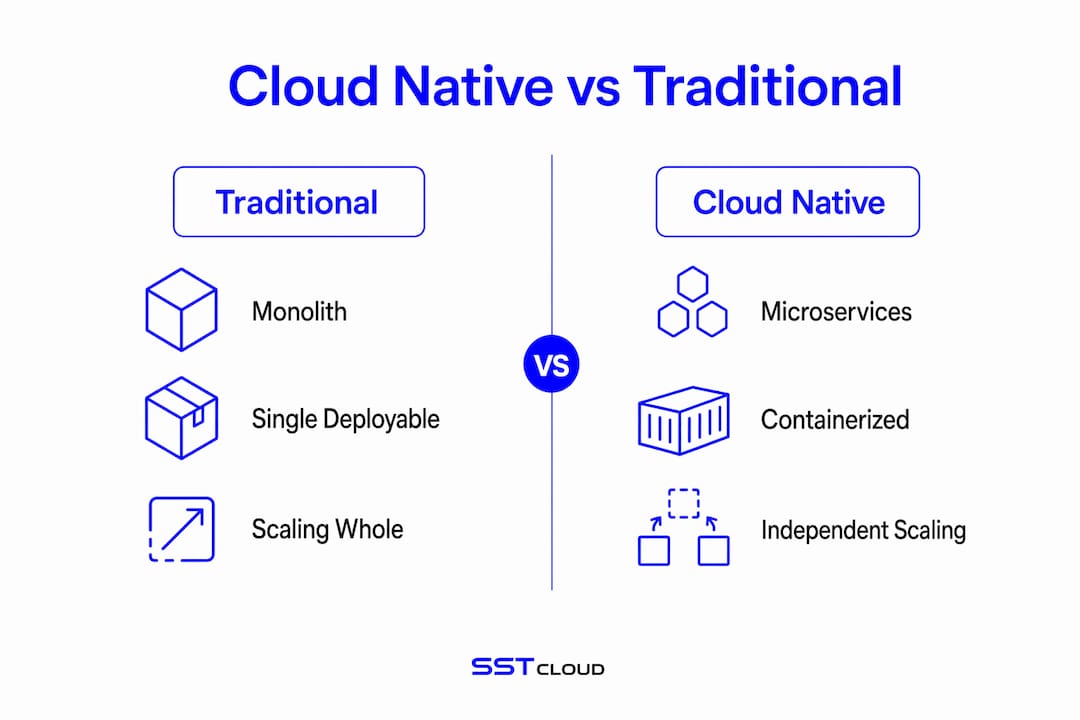 Cloud Native vs Traditional

Traditional

Monolith

Single Deployable

Scaling Whole

VS

Cloud Native

Microservices

Containerized

Independent Scaling

SST CLOUD